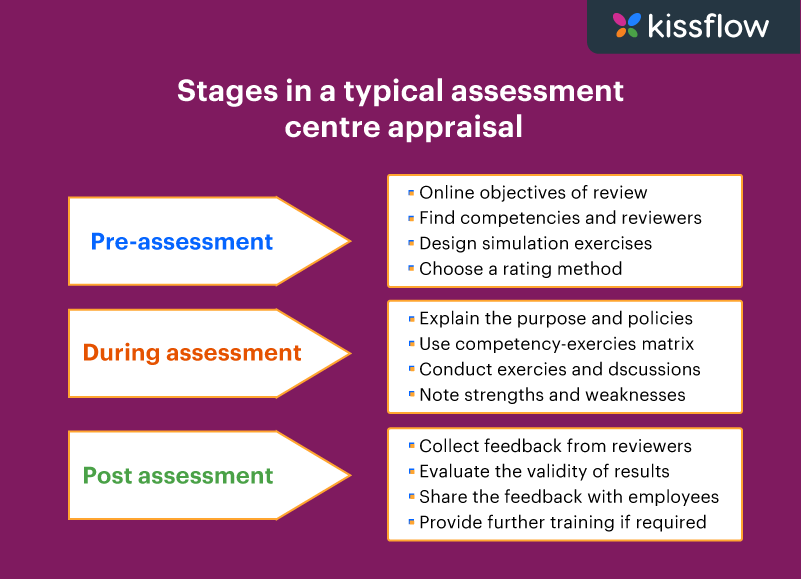 kissflow

Stages in a typical assessment centre appraisal

Pre-assessment

- Online objectives of review
- Find competencies and reviewers
- Design simulation exercises
- Choose a rating method

During assessment

- Explain the purpose and policies
- Use competency-exercies matrix
- Conduct exercies and dscussions
- Note strengths and weaknesses

Post assessment

- Collect feedback from reviewers
- Evaluate the validity of results
- Share the feedback with employees
- Provide further training if required